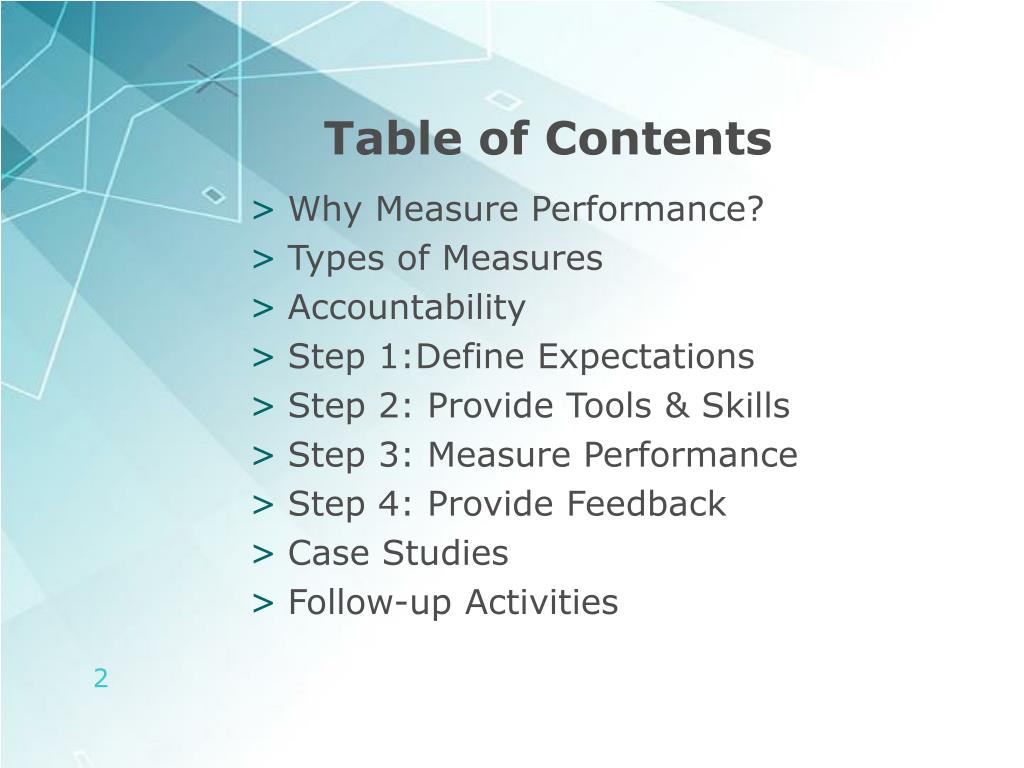 Table of Contents

> Why Measure Performance?
> Types of Measures
> Accountability
> Step 1:Define Expectations
> Step 2: Provide Tools & Skills
> Step 3: Measure Performance
> Step 4: Provide Feedback
> Case Studies
> Follow-up Activities

2